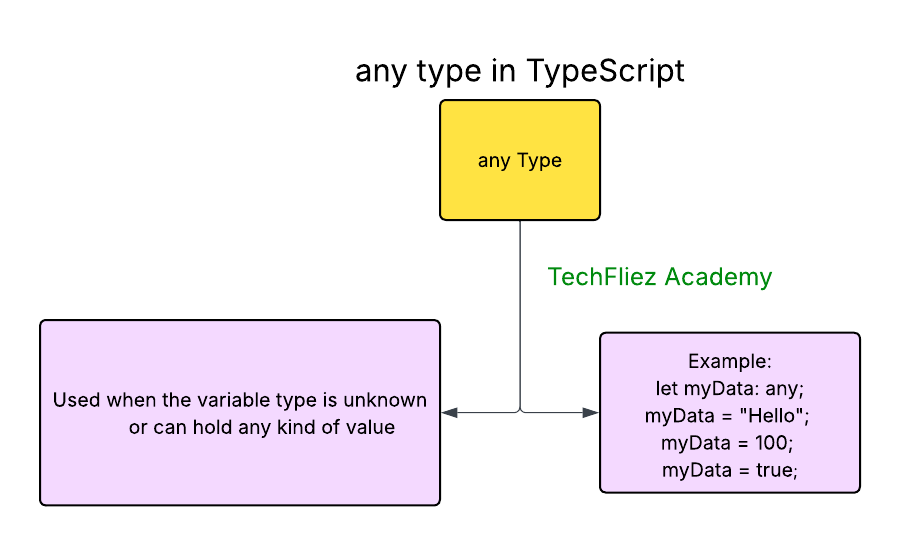 any type in TypeScript

any Type

TechFliez Academy

Used when the variable type is unknown or can hold any kind of value

Example:
let myData: any;
myData = "Hello";
myData = 100;
myData = true;